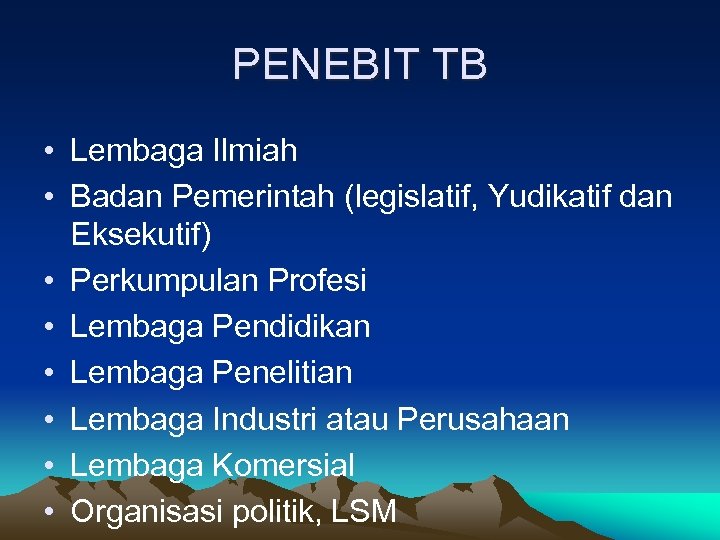 PENEBIT TB

• Lembaga Ilmiah
• Badan Pemerintah (legislatif, Yudikatif dan Eksekutif)
• Perkumpulan Profesi
• Lembaga Pendidikan
• Lembaga Penelitian
• Lembaga Industri atau Perusahaan
• Lembaga Komersial
• Organisasi politik, LSM